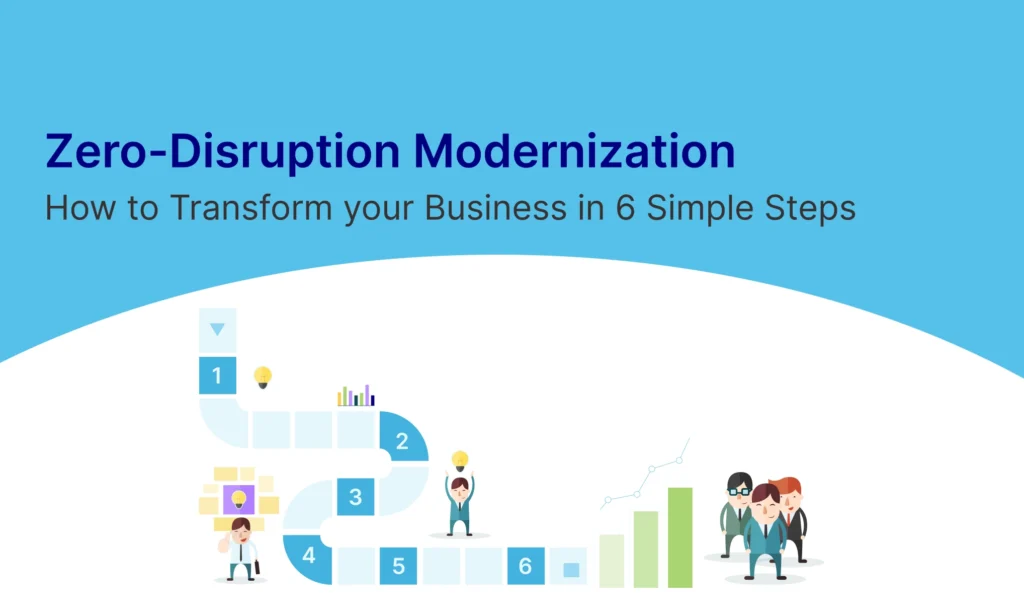 Zero-Disruption Modernization

How to Transform your Business in 6 Simple Steps

1

2

3

4

5

6